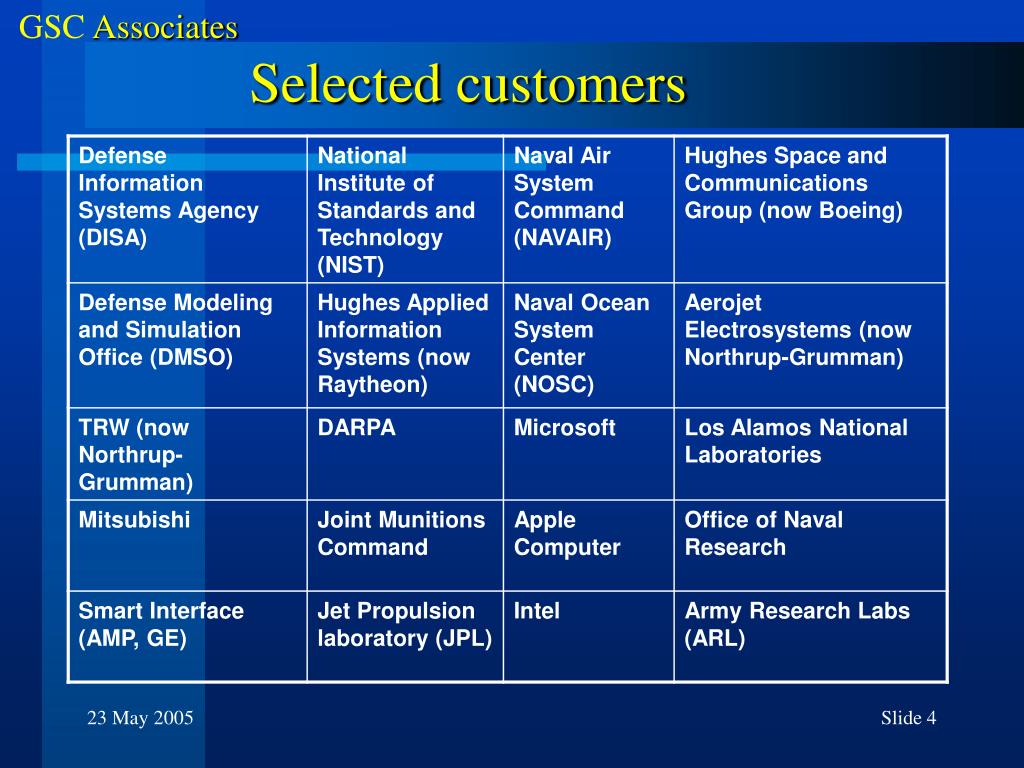 GSC Associates

Selected customers

| Defense Information Systems Agency (DISA) | National Institute of Standards and Technology (NIST) | Naval Air System Command (NAVAIR) | Hughes Space and Communications Group (now Boeing) |
|---|---|---|---|
| Defense Modeling and Simulation Office (DMSO) | Hughes Applied Information Systems (now Raytheon) | Naval Ocean System Center (NOSC) | Aerojet Electrosystems (now Northrup-Grumman) |
| TRW (now Northrup-Grumman) | DARPA | Microsoft | Los Alamos National Laboratories |
| Mitsubishi | Joint Munitions Command | Apple Computer | Office of Naval Research |
| Smart Interface (AMP, GE) | Jet Propulsion laboratory (JPL) | Intel | Army Research Labs (ARL) |

23 May 2005

Slide 4